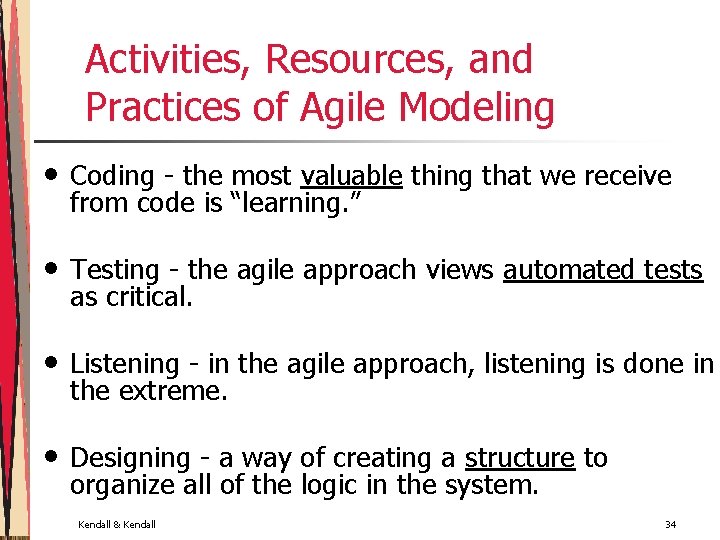 Activities, Resources, and Practices of Agile Modeling

• Coding - the most valuable thing that we receive from code is “learning.”

• Testing - the agile approach views automated tests as critical.

• Listening - in the agile approach, listening is done in the extreme.

• Designing - a way of creating a structure to organize all of the logic in the system.

Kendall & Kendall

34